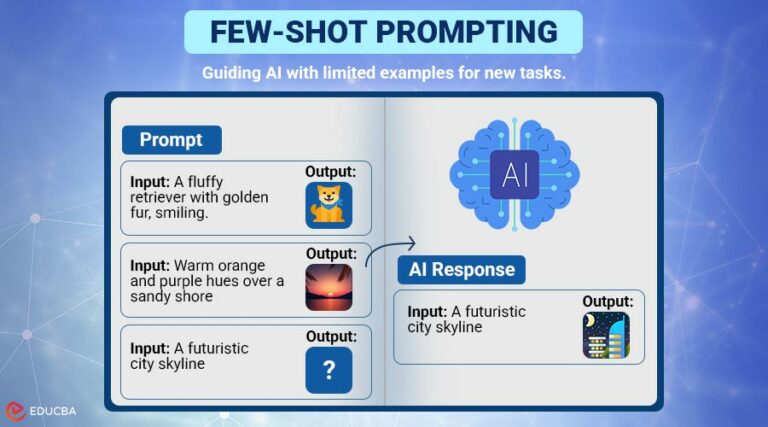 FEW-SHOT PROMPTING

Guiding AI with limited examples for new tasks.

Prompt

Input: A fluffy retriever with golden fur, smiling.

Output:

Input: Warm orange and purple hues over a sandy shore

Output:

Input: A futuristic city skyline

Output:

?

AI

AI Response

Input: A futuristic city skyline

Output:

EDUCBA